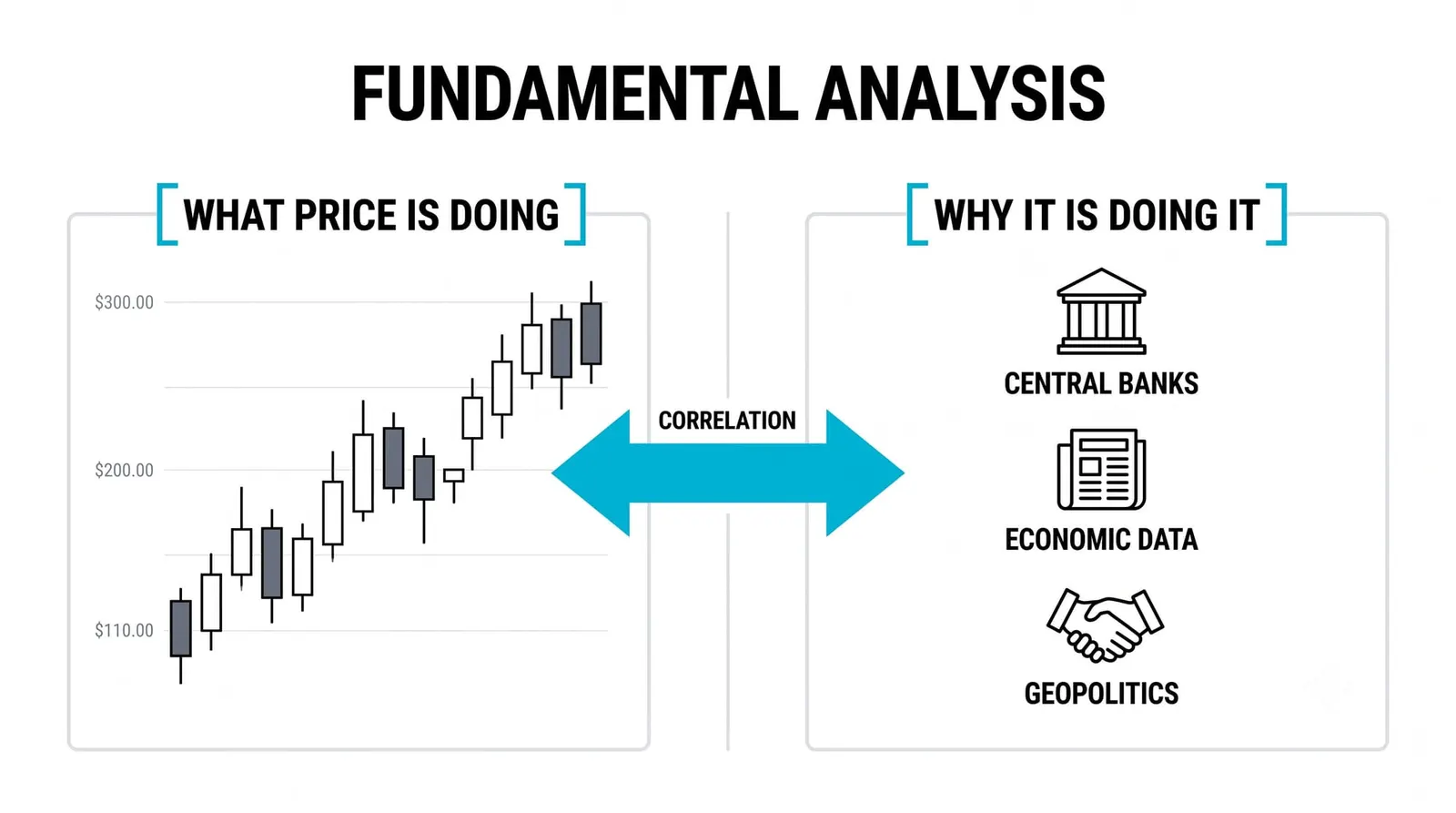 FUNDAMENTAL ANALYSIS

WHAT PRICE IS DOING

$300.00

$200.00

$110.00

CORRELATION

WHY IT IS DOING IT

CENTRAL BANKS

ECONOMIC DATA

GEOPOLITICS